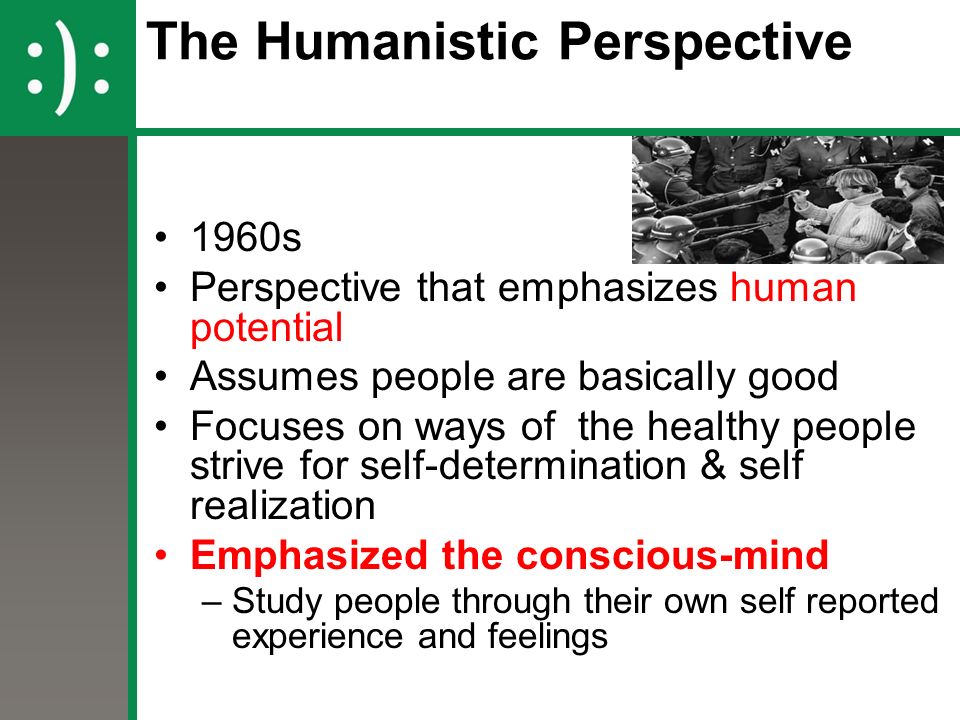 :):

The Humanistic Perspective

• 1960s
• Perspective that emphasizes human potential
• Assumes people are basically good
• Focuses on ways of the healthy people strive for self-determination & self realization
• Emphasized the conscious-mind
– Study people through their own self reported experience and feelings